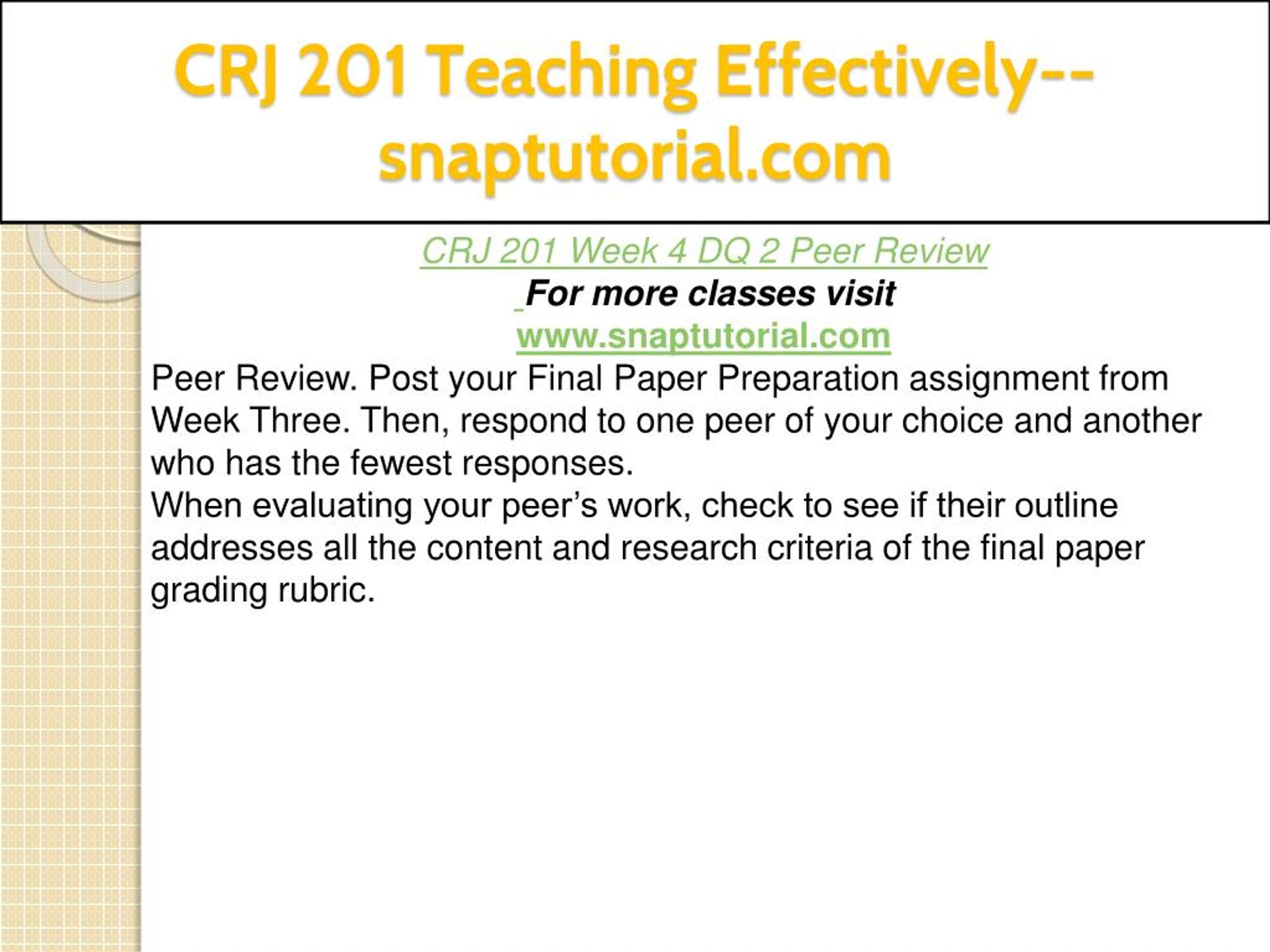 CRJ 201 Teaching Effectively--snaptutorial.com

CRJ 201 Week 4 DQ 2 Peer Review

For more classes visit

www.snaptutorial.com

Peer Review. Post your Final Paper Preparation assignment from Week Three. Then, respond to one peer of your choice and another who has the fewest responses.

When evaluating your peer’s work, check to see if their outline addresses all the content and research criteria of the final paper grading rubric.